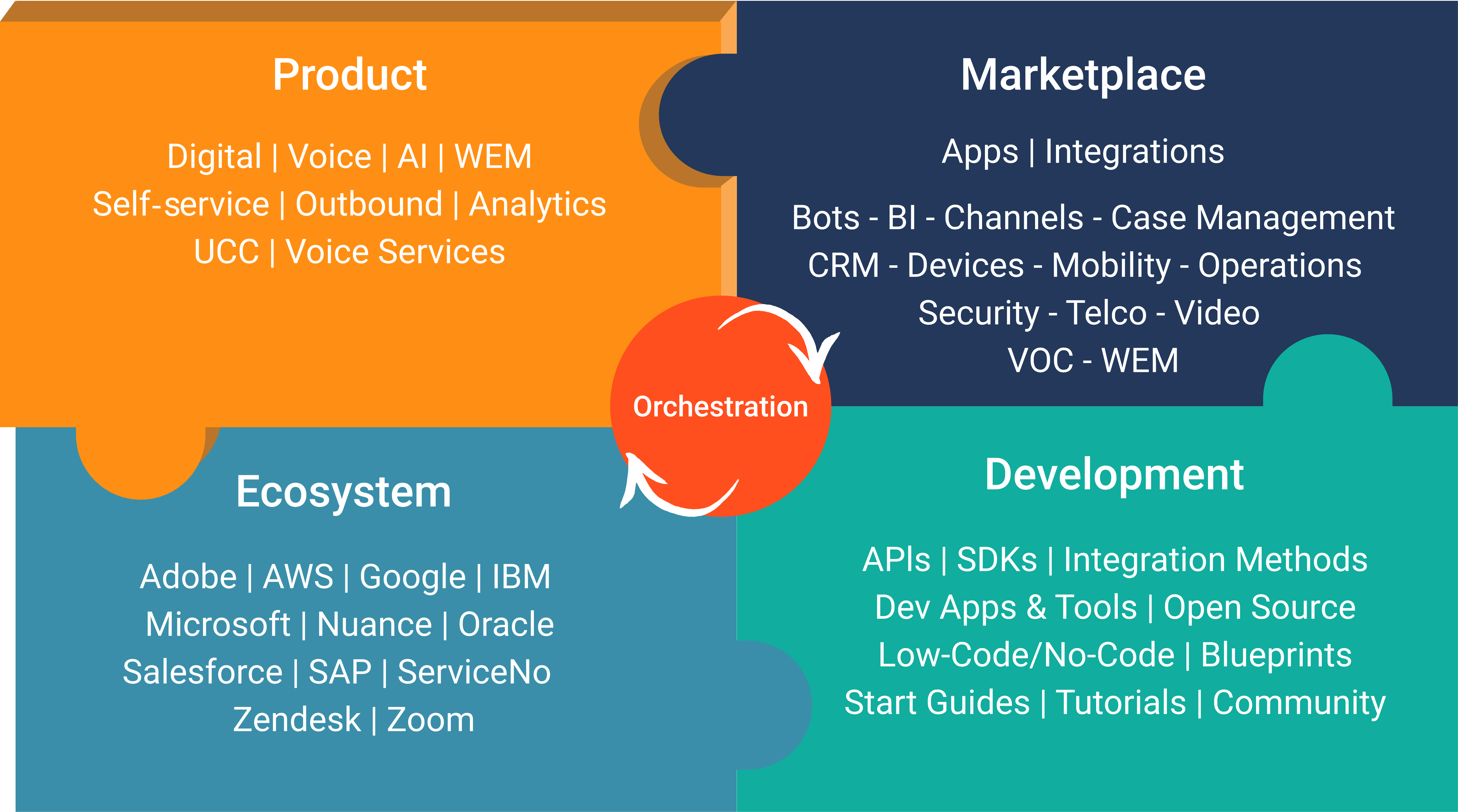 Product

Digital | Voice | AI | WEM
Self-service | Outbound | Analytics
UCC | Voice Services

Marketplace

Apps | Integrations

Bots - BI - Channels - Case Management
CRM - Devices - Mobility - Operations
Security - Telco - Video
VOC - WEM

Orchestration

Ecosystem

Adobe | AWS | Google | IBM
Microsoft | Nuance | Oracle
Salesforce | SAP | ServiceNo
Zendesk | Zoom

Development

APIs | SDKs | Integration Methods
Dev Apps & Tools | Open Source
Low-Code/No-Code | Blueprints
Start Guides | Tutorials | Community